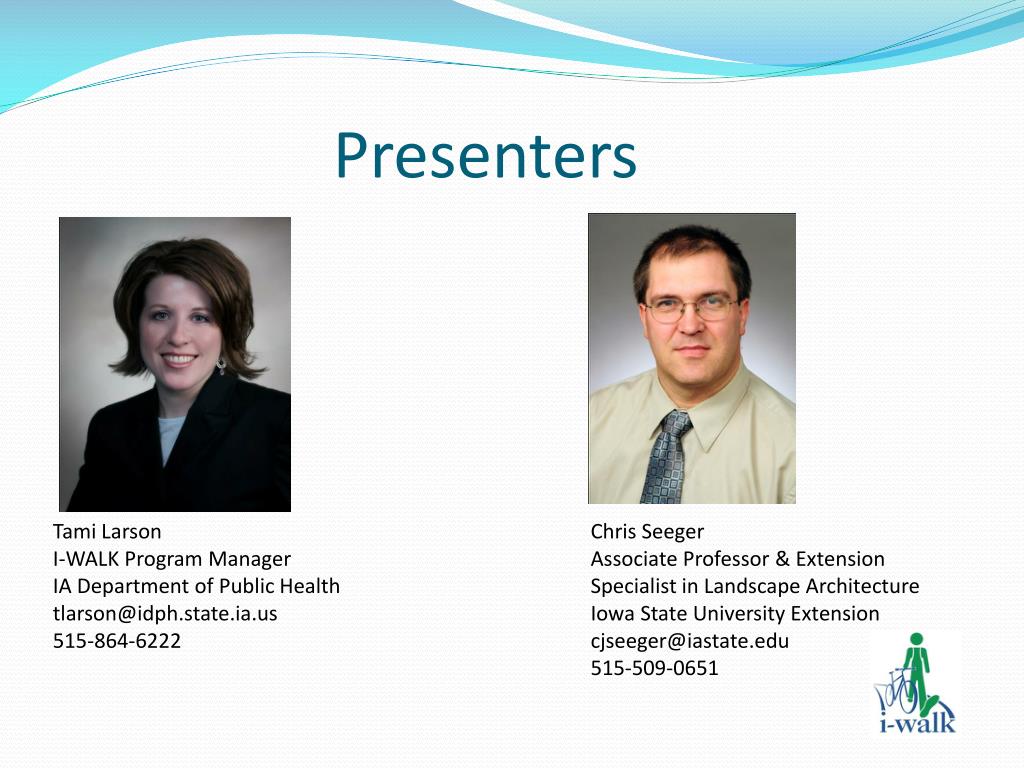 Presenters

Tami Larson
I-WALK Program Manager
IA Department of Public Health
tlarson@idph.state.ia.us
515-864-6222

Chris Seeger
Associate Professor & Extension Specialist in Landscape Architecture
Iowa State University Extension
cjseeger@iastate.edu
515-509-0651

i-walk